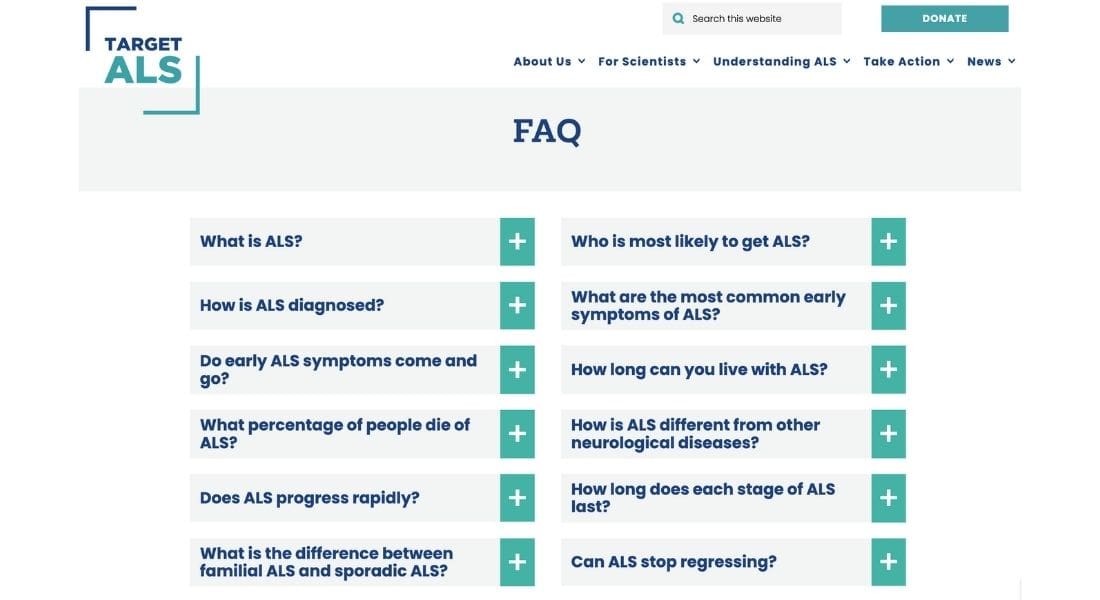 TARGET ALS

Search this website

DONATE

About Us For Scientists Understanding ALS Take Action News

FAQ

What is ALS? +

How is ALS diagnosed? +

Do early ALS symptoms come and go? +

What percentage of people die of ALS? +

Does ALS progress rapidly? +

What is the difference between familial ALS and sporadic ALS? +

Who is most likely to get ALS? +

What are the most common early symptoms of ALS? +

How long can you live with ALS? +

How is ALS different from other neurological diseases? +

How long does each stage of ALS last? +

Can ALS stop regressing? +